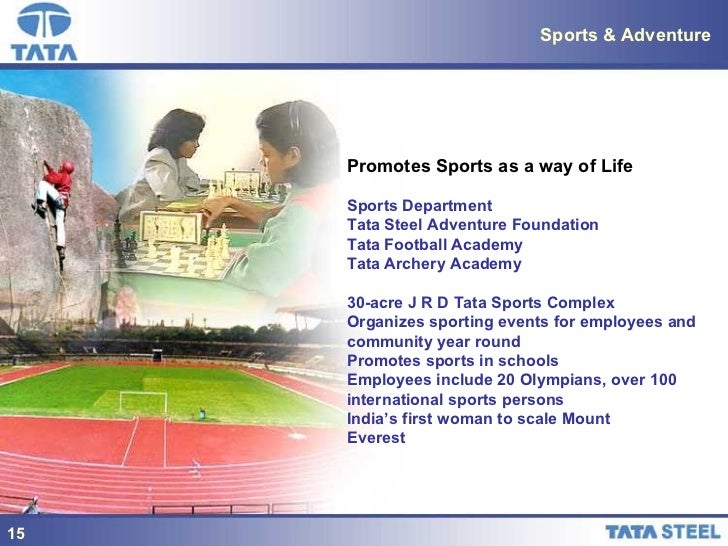 TATA

Sports & Adventure

Promotes Sports as a way of Life

Sports Department
Tata Steel Adventure Foundation
Tata Football Academy
Tata Archery Academy

30-acre J R D Tata Sports Complex
Organizes sporting events for employees and community year round
Promotes sports in schools
Employees include 20 Olympians, over 100 international sports persons
India's first woman to scale Mount Everest

15

TATA STEEL